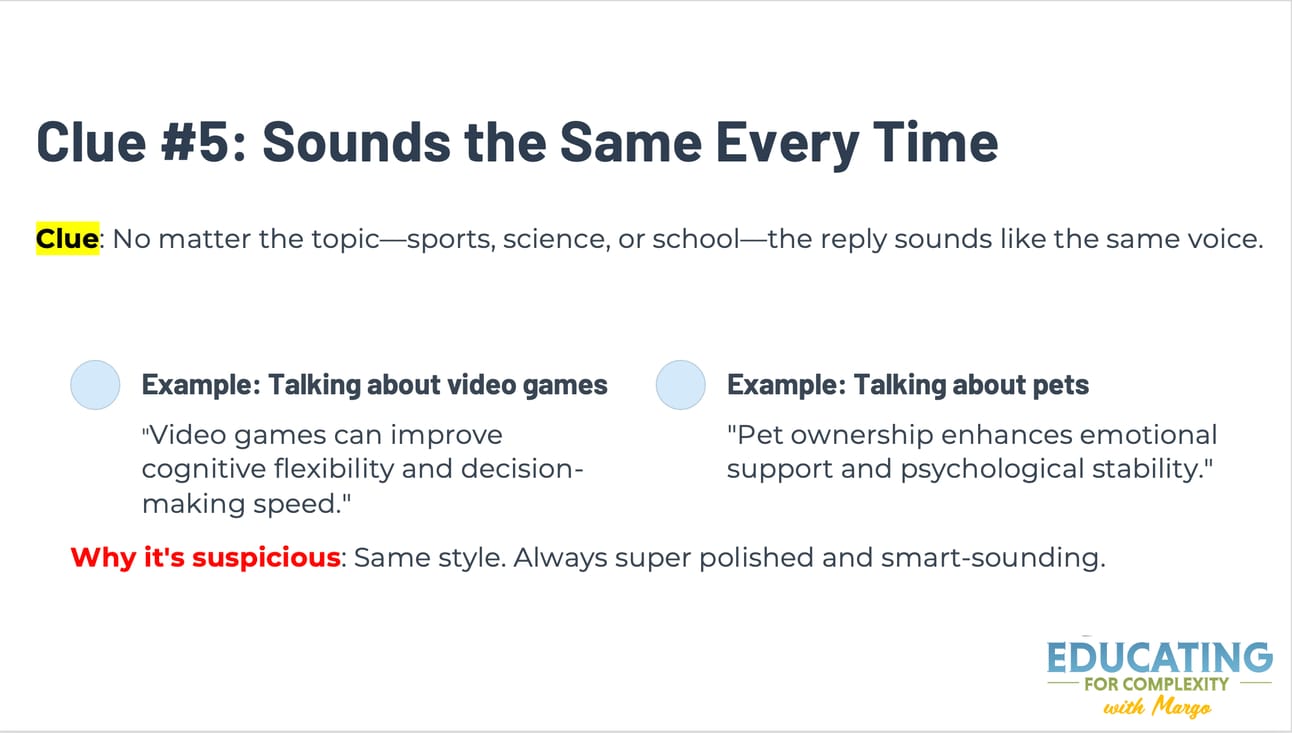 Clue #5: Sounds the Same Every Time

Clue: No matter the topic—sports, science, or school—the reply sounds like the same voice.

Example: Talking about video games

"Video games can improve cognitive flexibility and decision-making speed."

Example: Talking about pets

"Pet ownership enhances emotional support and psychological stability."

Why it's suspicious: Same style. Always super polished and smart-sounding.

EDUCATING
FOR COMPLEXITY
with Margo